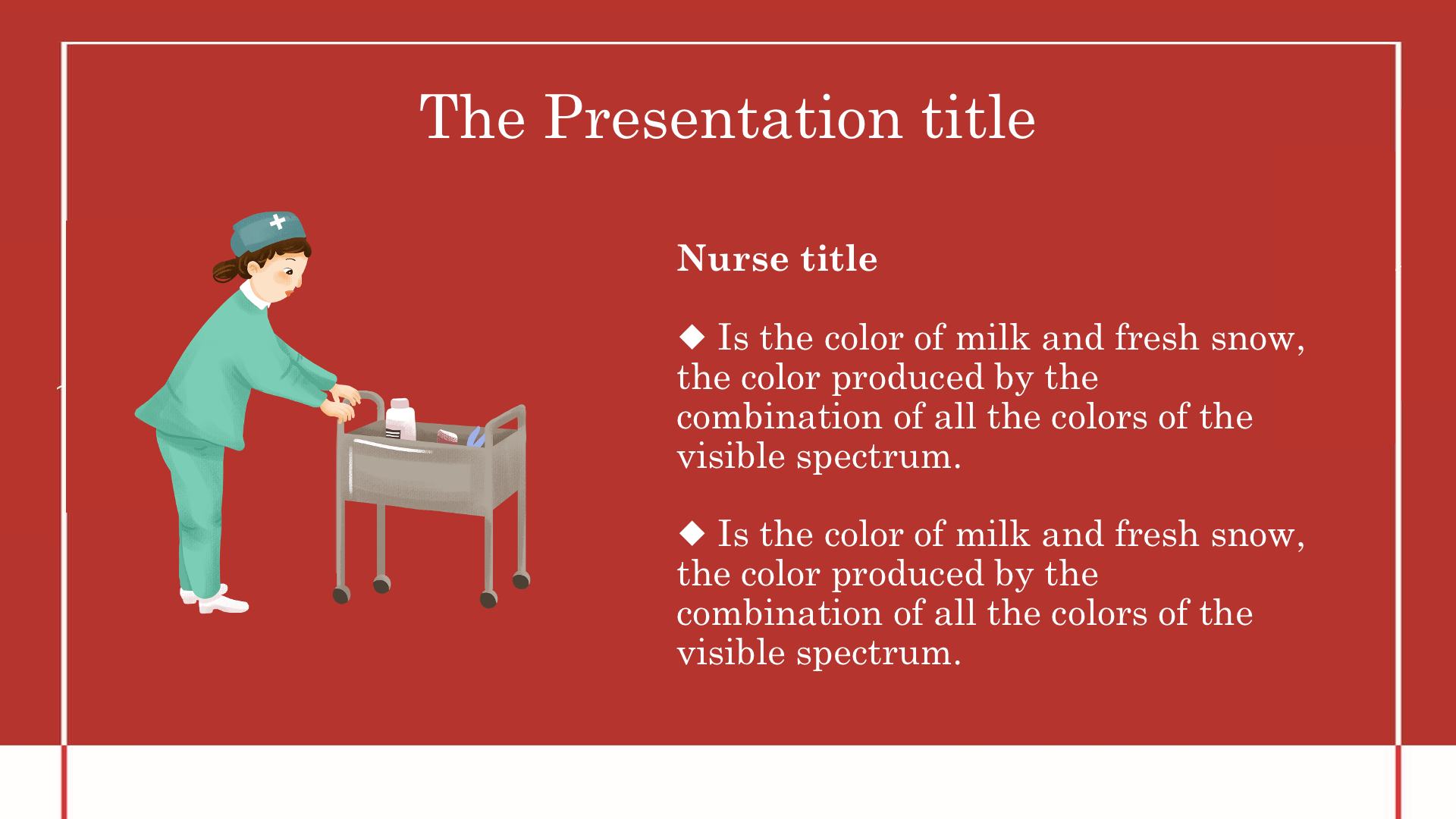 The Presentation title

Nurse title

◆ Is the color of milk and fresh snow, the color produced by the combination of all the colors of the visible spectrum.

◆ Is the color of milk and fresh snow, the color produced by the combination of all the colors of the visible spectrum.